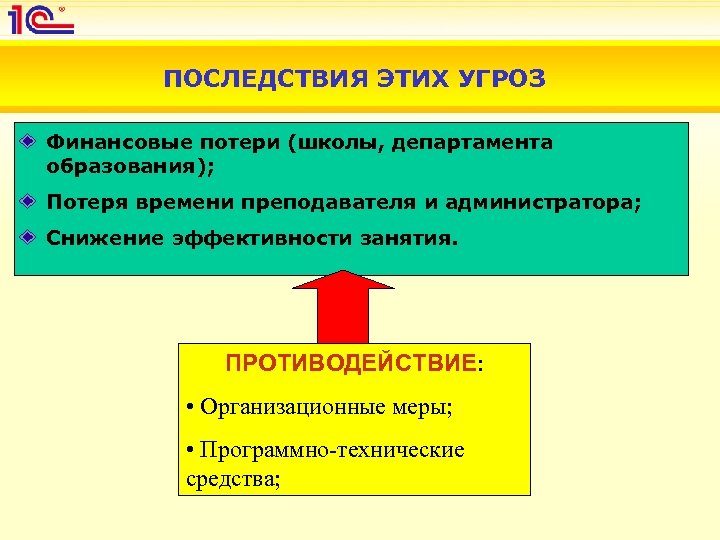 1С

ПОСЛЕДСТВИЯ ЭТИХ УГРОЗ

Финансовые потери (школы, департамента образования);

Потеря времени преподавателя и администратора;

Снижение эффективности занятия.

ПРОТИВОДЕЙСТВИЕ:

• Организационные меры;

• Программно-технические средства;